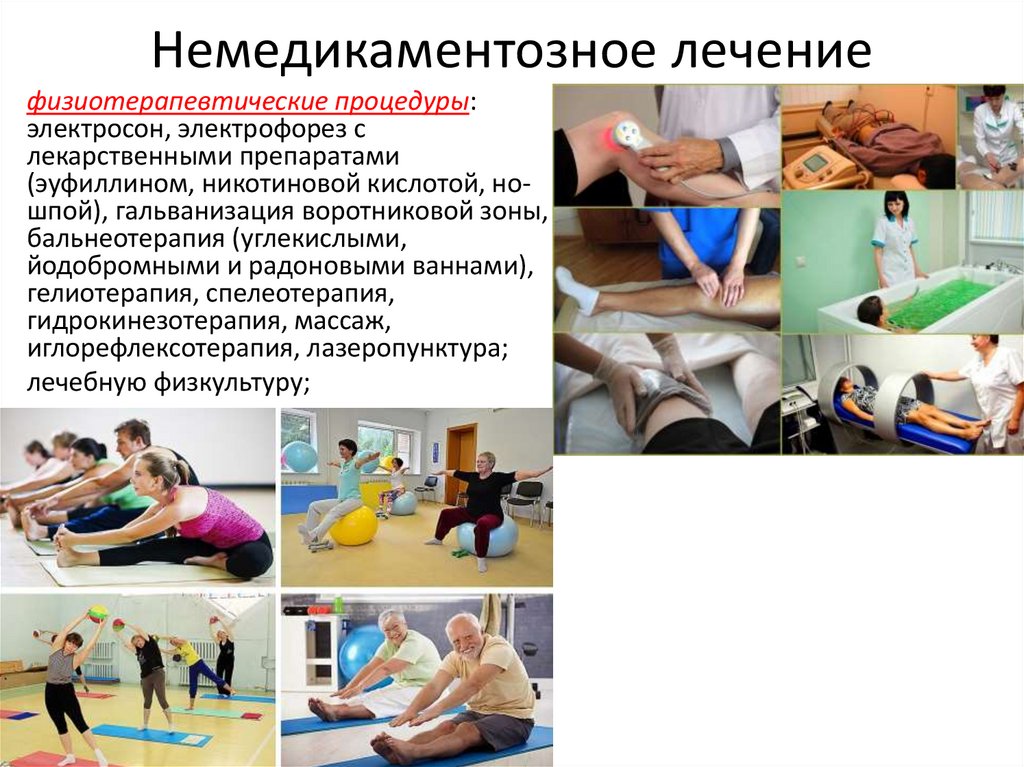 Немедикаментозное лечение

физиотерапевтические процедуры: электросон, электрофорез с лекарственными препаратами (эуфиллином, никотиновой кислотой, но-шпой), гальванизация воротниковой зоны, бальнеотерапия (углекислыми, йодобромными и радоновыми ваннами), гелиотерапия, спелеотерапия, гидрокинезотерапия, массаж, иглорефлексотерапия, лазеропунктура;

лечебную физкультуру;